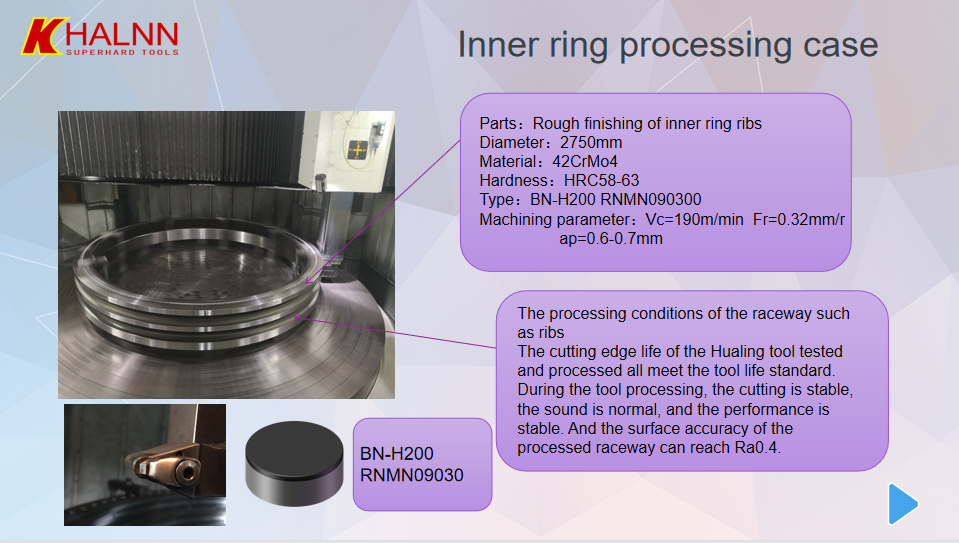 HALNN
SUPERHARD TOOLS

Inner ring processing case

Parts：Rough finishing of inner ring ribs
Diameter：2750mm
Material：42CrMo4
Hardness：HRC58-63
Type：BN-H200 RNMN090300
Machining parameter：Vc=190m/min Fr=0.32mm/r ap=0.6-0.7mm

The processing conditions of the raceway such as ribs
The cutting edge life of the Hualing tool tested and processed all meet the tool life standard. During the tool processing, the cutting is stable, the sound is normal, and the performance is stable. And the surface accuracy of the processed raceway can reach Ra0.4.

BN-H200
RNMN09030